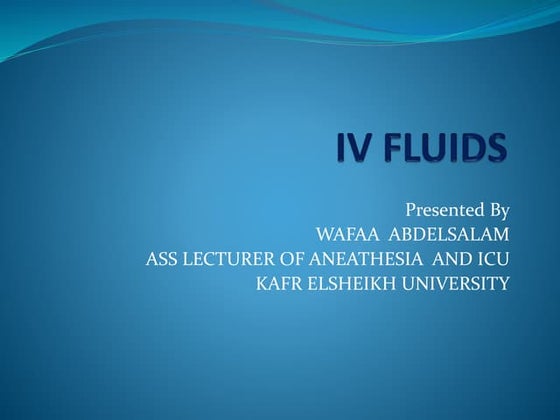 IV FLUIDS

Presented By
WAFAA ABDELSALAM
ASS LECTURER OF ANEATHESIA AND ICU
KAFR ELSHEIKH UNIVERSITY